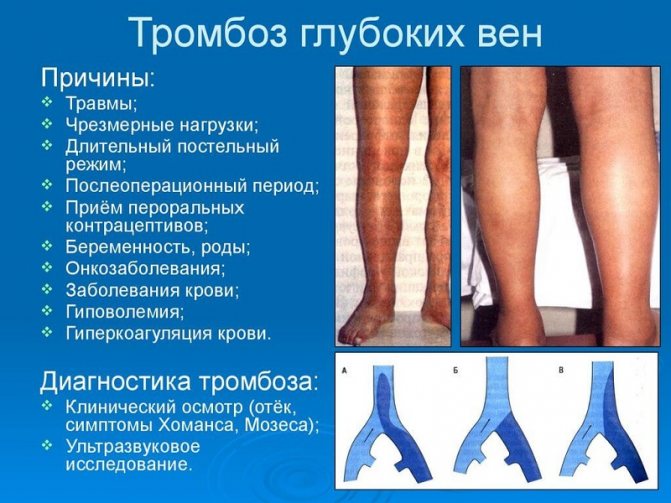 Тромбоз глубоких вен

Причины:
❖ Травмы;
❖ Чрезмерные нагрузки;
❖ Длительный постельный режим;
❖ Послеоперационный период;
❖ Приём пероральных контрацептивов;
❖ Беременность, роды;
❖ Онкозаболевания;
❖ Заболевания крови;
❖ Гиповолемия;
❖ Гиперкоагуляция крови.

Диагностика тромбоза:
❖ Клинический осмотр (отёк, симптомы Хоманса, Мозеса);
❖ Ультразвуковое исследование.

А
Б
В